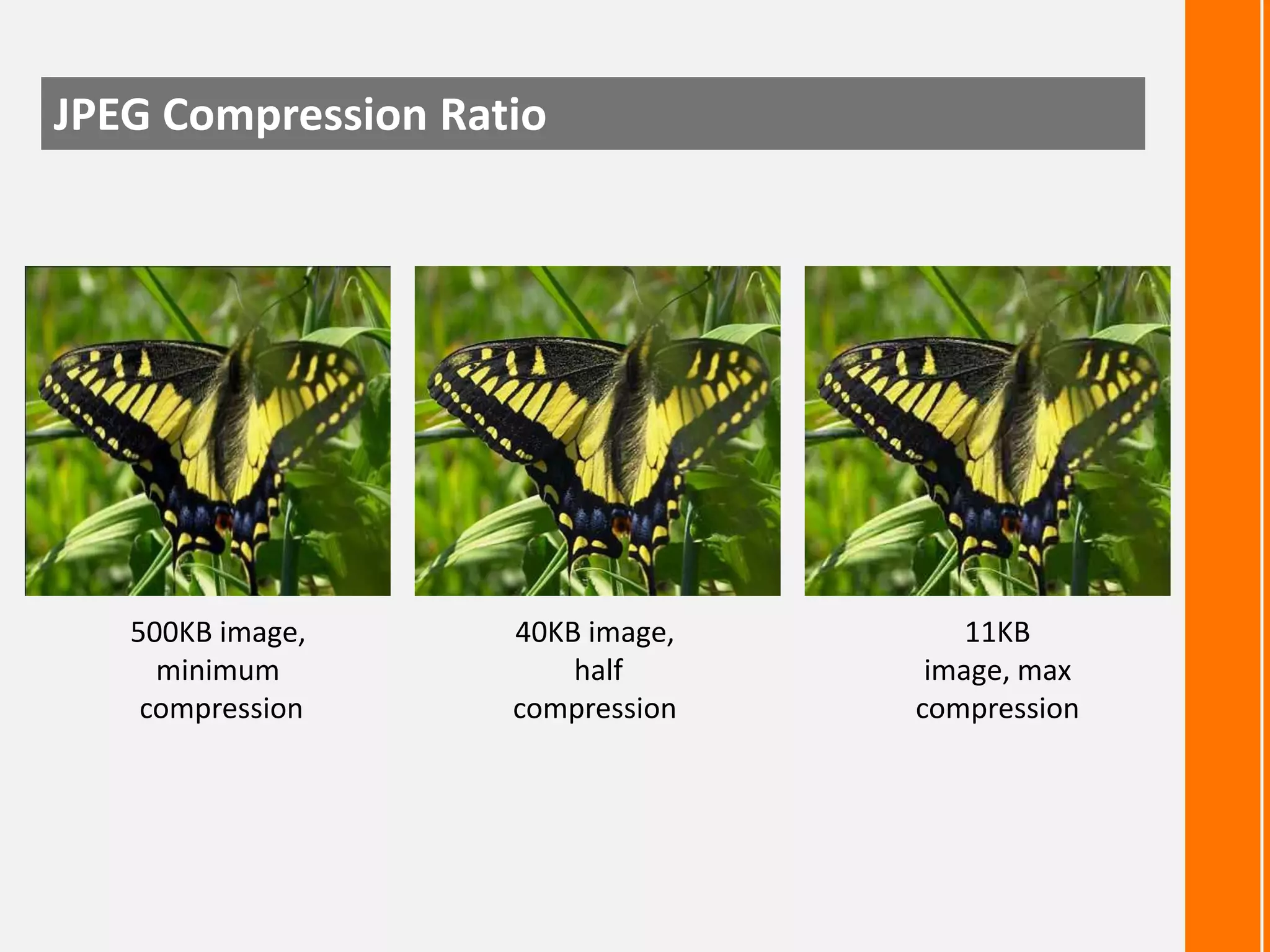 JPEG Compression Ratio

500KB image, minimum compression

40KB image, half compression

11KB image, max compression